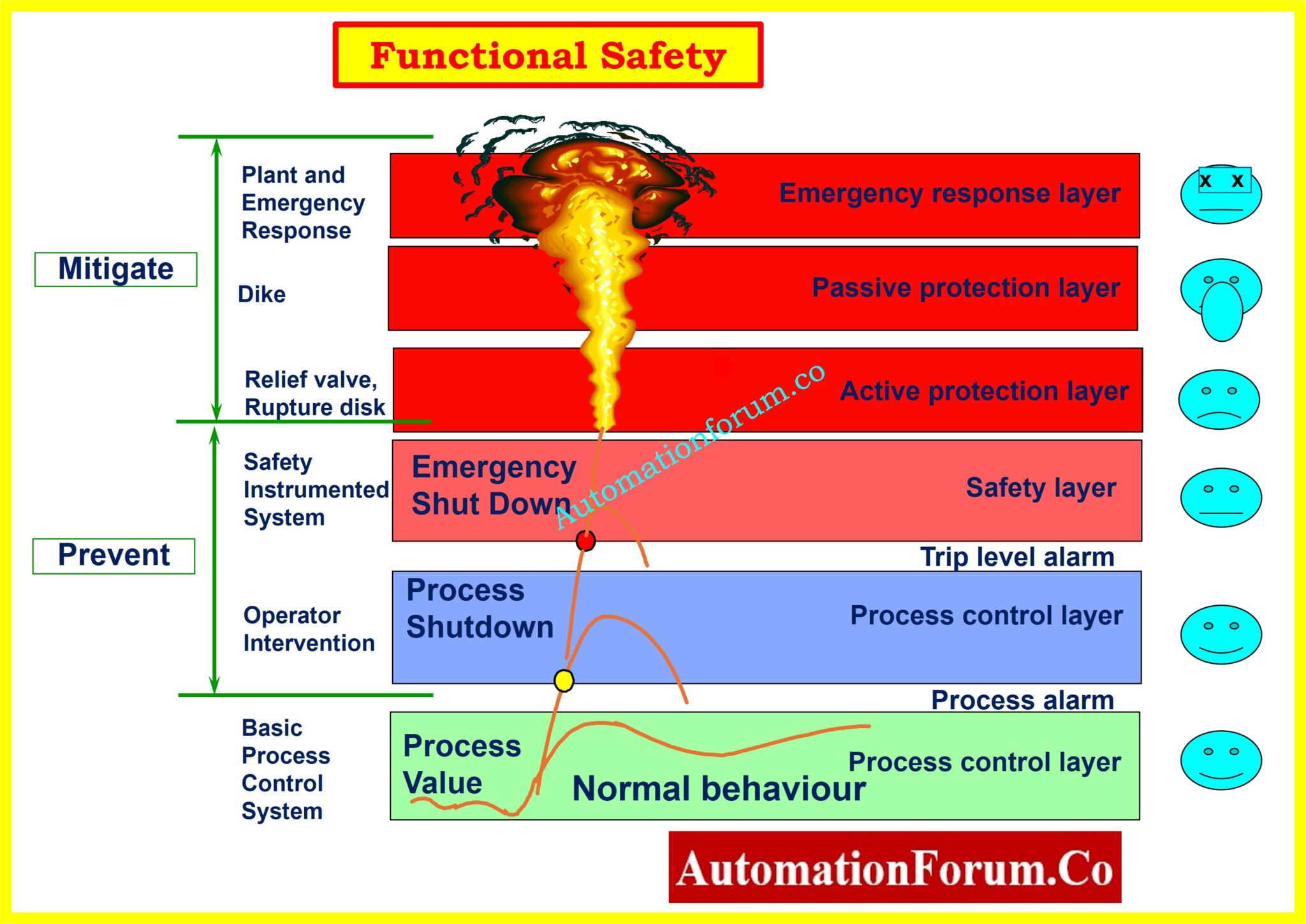 Functional Safety

Mitigate

Plant and Emergency Response

Emergency response layer

x x

Dike

Passive protection layer

Relief valve, Rupture disk

Active protection layer

Automationforum.co

Prevent

Safety Instrumented System

Emergency Shut Down

Safety layer

Trip level alarm

Operator Intervention

Process Shutdown

Process control layer

Process alarm

Basic Process Control System

Process Value

Normal behaviour

Process control layer

AutomationForum.Co